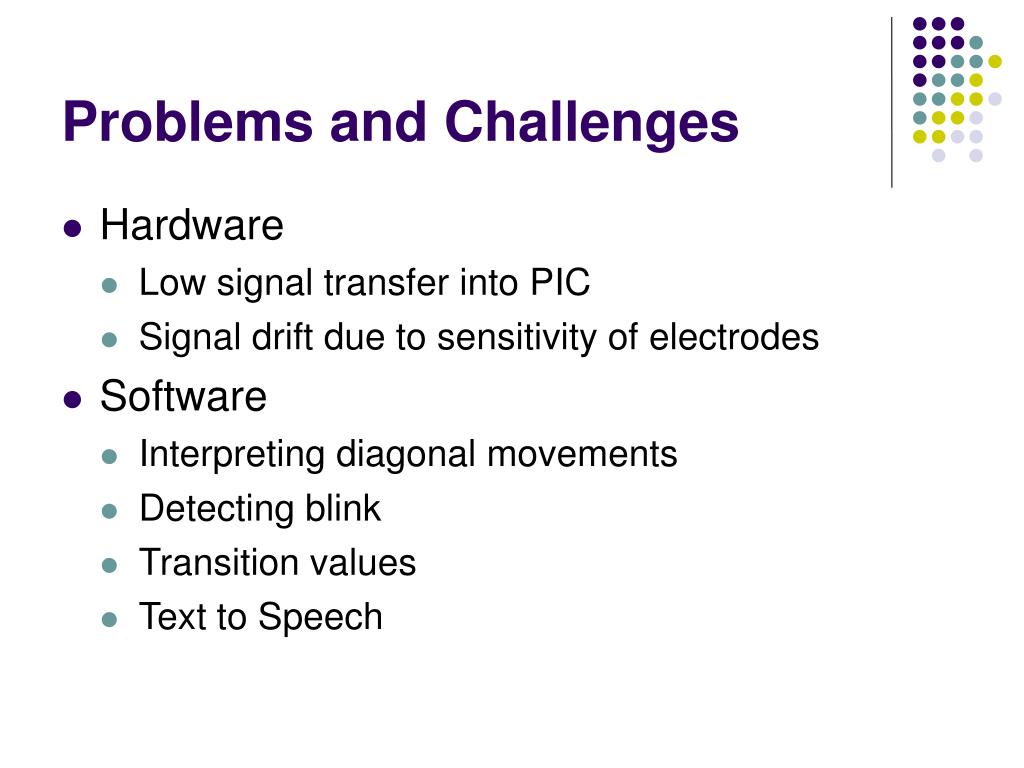 Problems and Challenges

- Hardware
  - Low signal transfer into PIC
  - Signal drift due to sensitivity of electrodes
- Software
  - Interpreting diagonal movements
  - Detecting blink
  - Transition values
  - Text to Speech